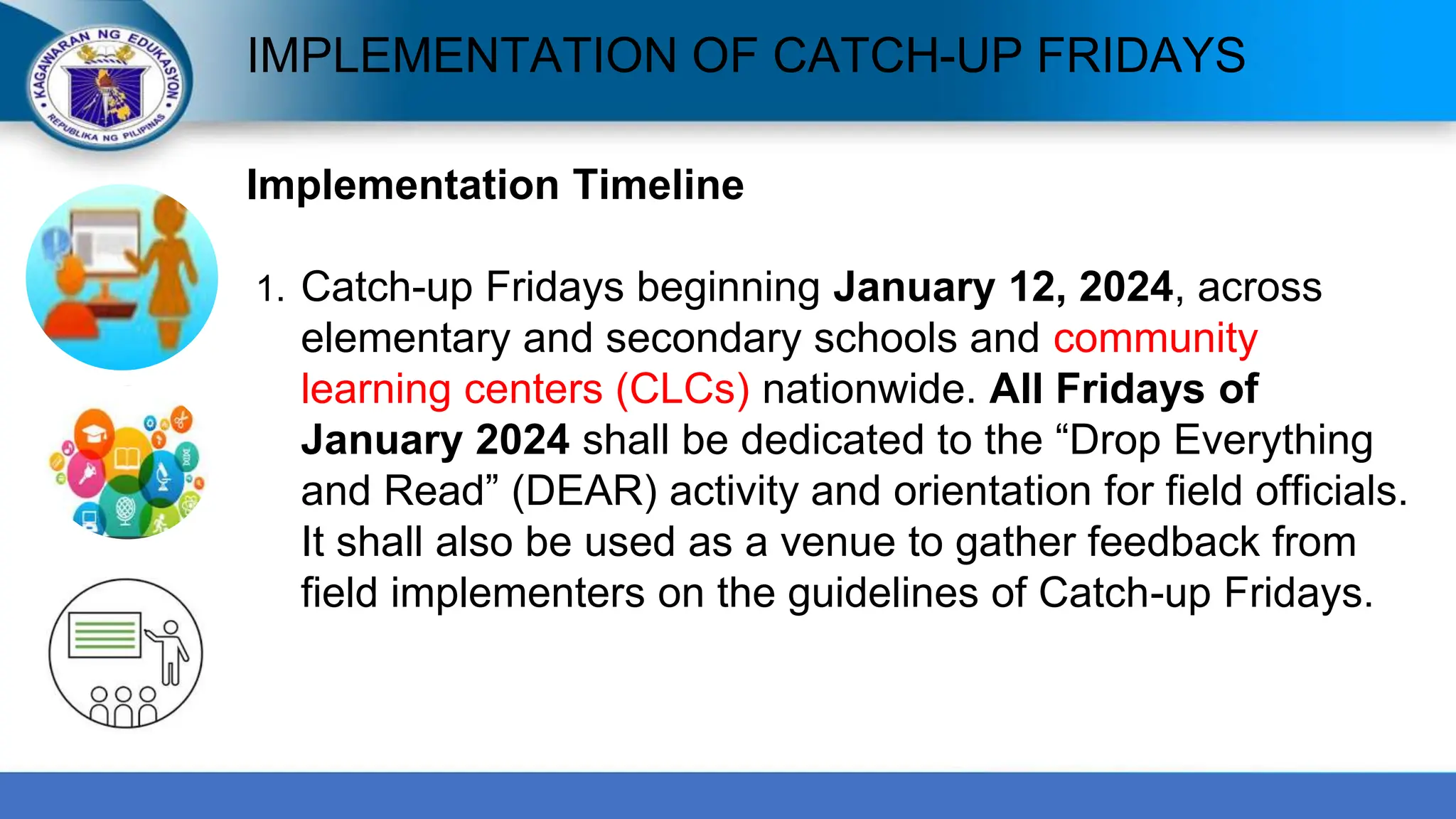 KAGAWARAN NG EDUKASYON
REPUBLIKA NG PILIPINAS

IMPLEMENTATION OF CATCH-UP FRIDAYS

Implementation Timeline

1. Catch-up Fridays beginning January 12, 2024, across elementary and secondary schools and community learning centers (CLCs) nationwide. All Fridays of January 2024 shall be dedicated to the “Drop Everything and Read” (DEAR) activity and orientation for field officials. It shall also be used as a venue to gather feedback from field implementers on the guidelines of Catch-up Fridays.